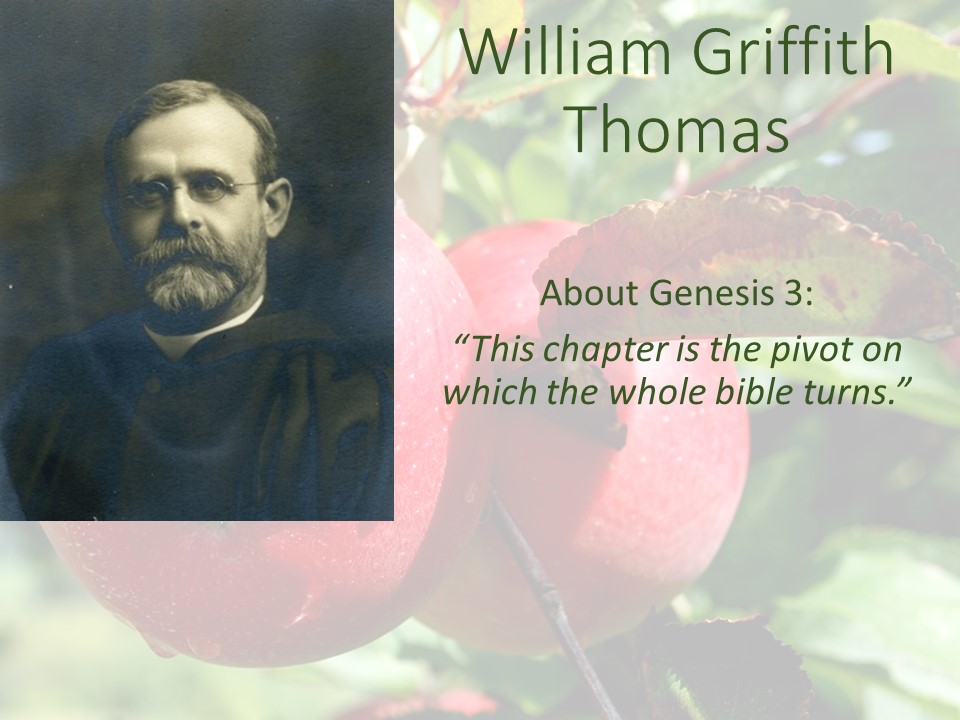 William Griffith Thomas

About Genesis 3:

“This chapter is the pivot on which the whole bible turns.”